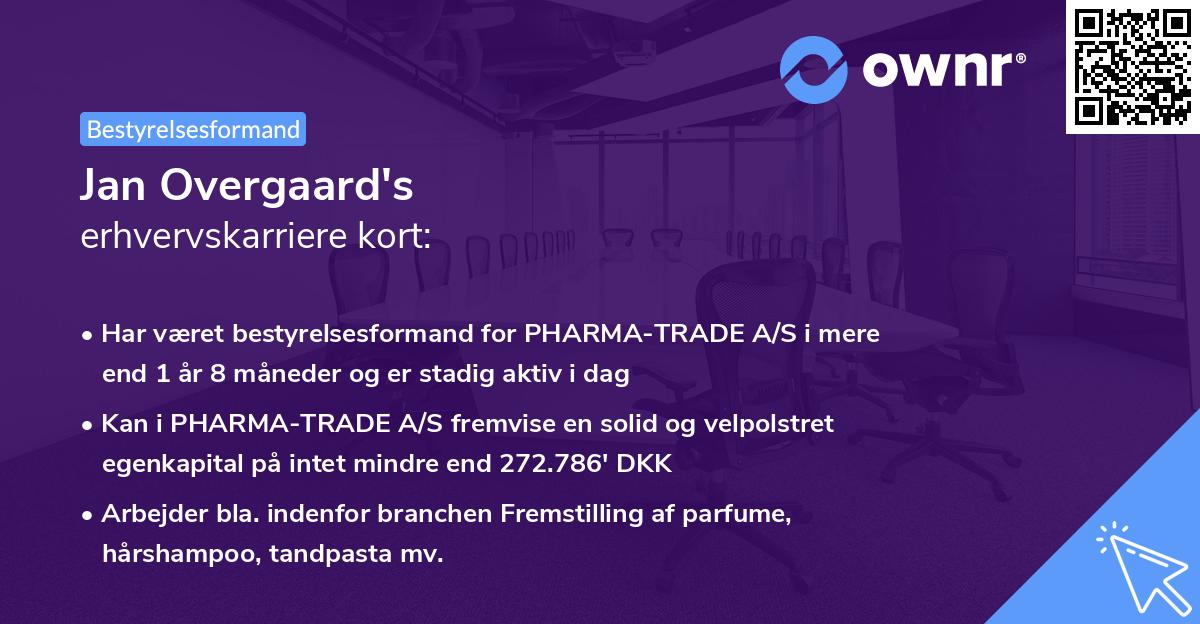 ownr®

Bestyrelsesformand

Jan Overgaard's
erhvervskarriere kort:

• Har været bestyrelsesformand for PHARMA-TRADE A/S i mere end 1 år 8 måneder og er stadig aktiv i dag

• Kan i PHARMA-TRADE A/S fremvise en solid og velpolstret egenkapital på intet mindre end 272.786' DKK

• Arbejder bla. indenfor branchen Fremstilling af parfume, hårshampoo, tandpasta mv.